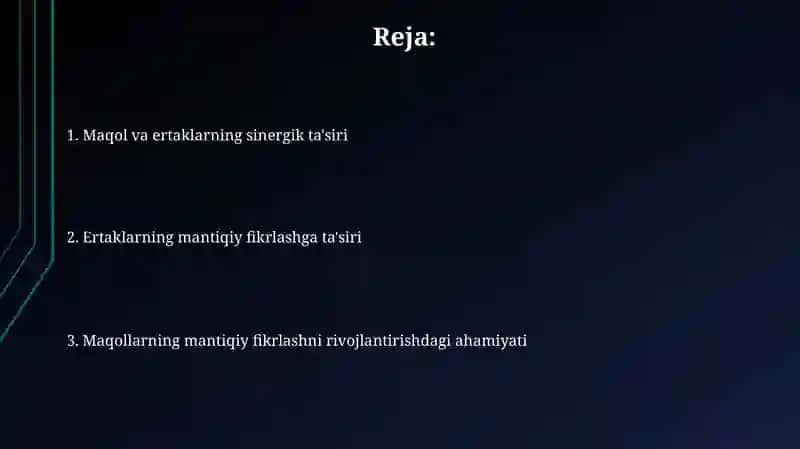 Reja:

1. Maqol va ertaklarning sinergik ta'siri

2. Ertaklarning mantiqiy fikrlashga ta'siri

3. Maqollarning mantiqiy fikrlashni rivojlantirishdagi ahamiyati